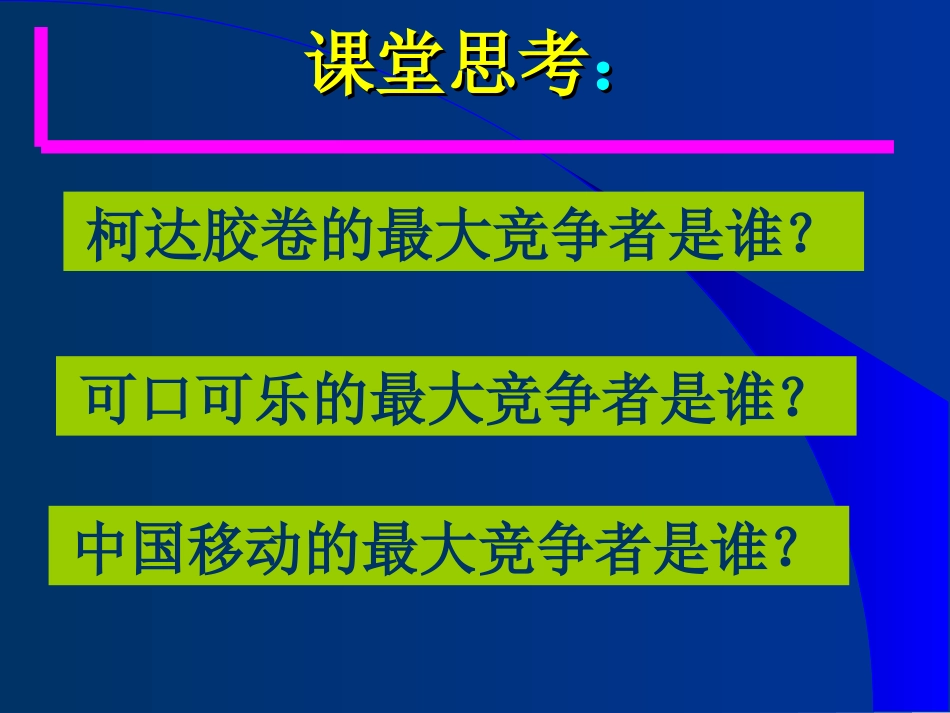 课堂思考:

柯达胶卷的最大竞争者是谁?

可口可乐的最大竞争者是谁?

中国移动的最大竞争者是谁?